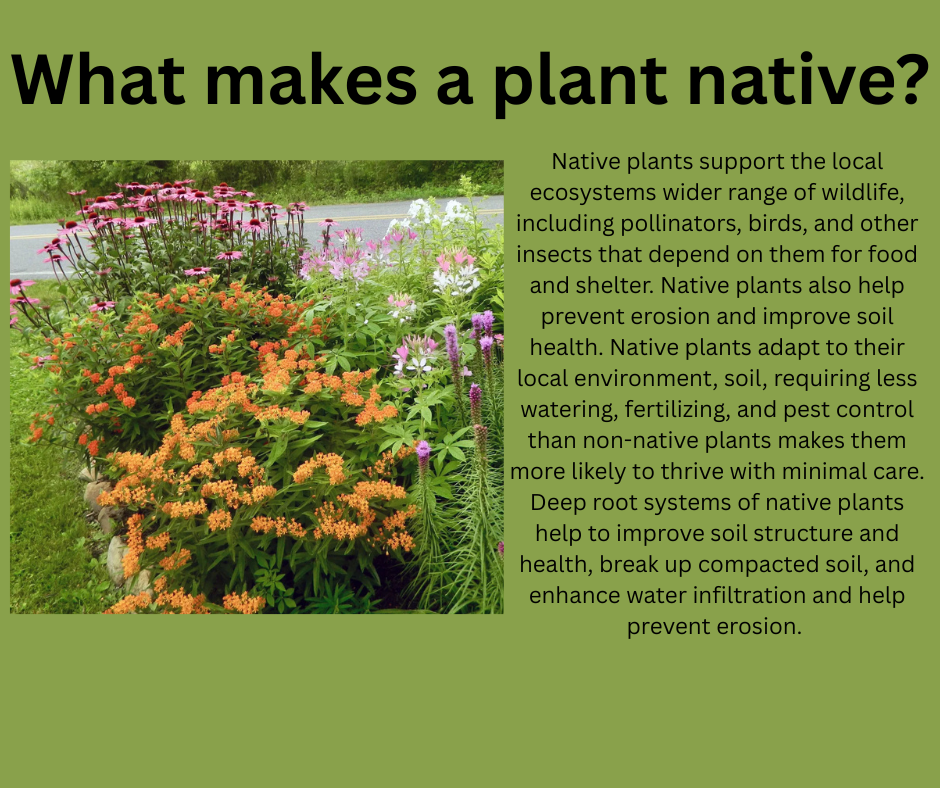 What makes a plant native?

Native plants support the local ecosystems wider range of wildlife, including pollinators, birds, and other insects that depend on them for food and shelter. Native plants also help prevent erosion and improve soil health. Native plants adapt to their local environment, soil, requiring less watering, fertilizing, and pest control than non-native plants makes them more likely to thrive with minimal care. Deep root systems of native plants help to improve soil structure and health, break up compacted soil, and enhance water infiltration and help prevent erosion.